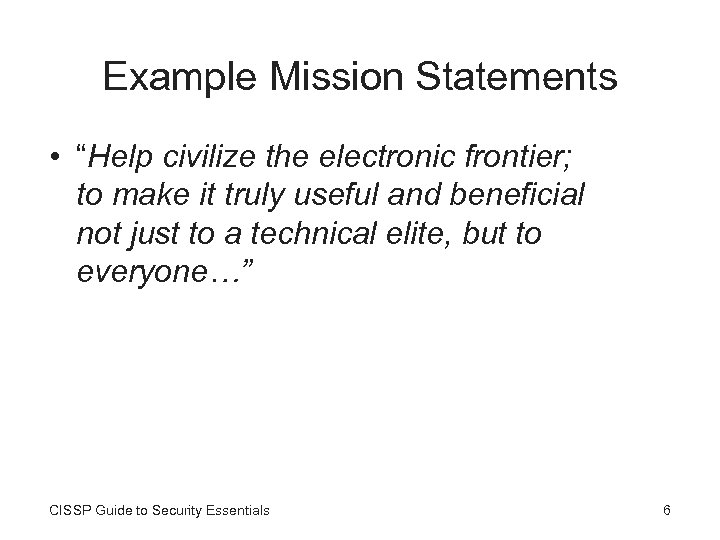 Example Mission Statements

• “Help civilize the electronic frontier; to make it truly useful and beneficial not just to a technical elite, but to everyone…”

CISSP Guide to Security Essentials

6